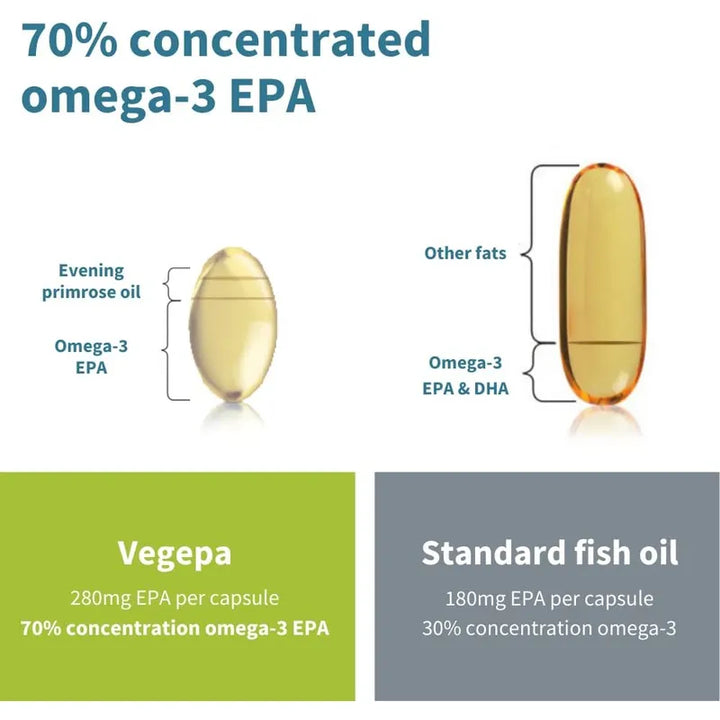 70% concentrated omega-3 EPA

Evening primrose oil

Omega-3 EPA

Other fats

Omega-3 EPA & DHA

Vegepa

280mg EPA per capsule
70% concentration omega-3 EPA

Standard fish oil

180mg EPA per capsule
30% concentration omega-3